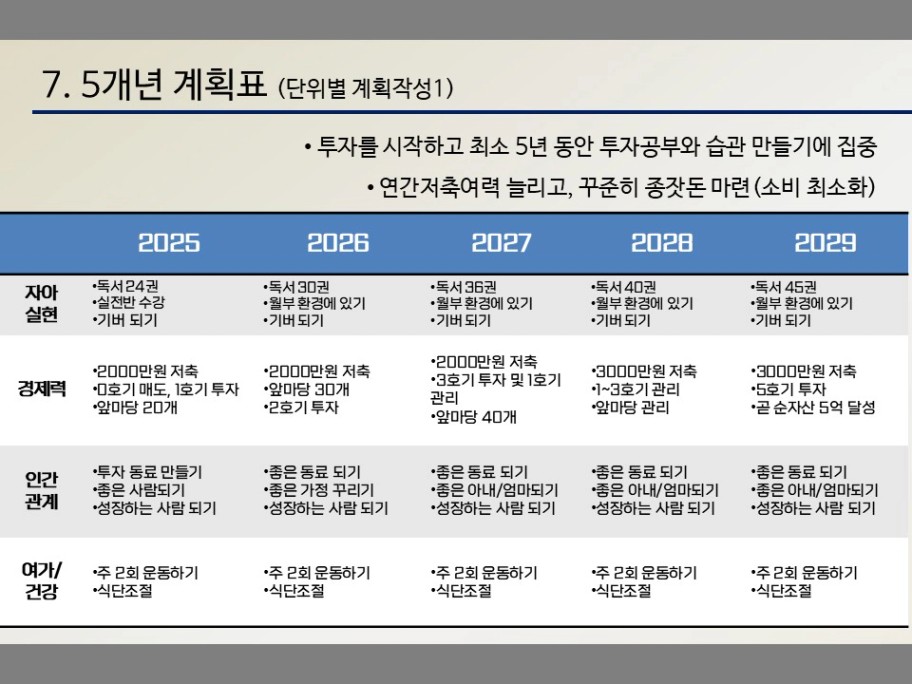 7. 5개년 계획표 (단위별 계획작성1)

• 투자를 시작하고 최소 5년 동안 투자공부와 습관 만들기에 집중

• 연간저축여력 늘리고, 꾸준히 종잣돈 마련 (소비 최소화)

| | 2025 | 2026 | 2027 | 2028 | 2029 |
|---|---|---|---|---|---|
| 자아 실현 | •독서 24권 •실전반 수강 •기버 되기 | •독서 30권 •월부 환경에 있기 •기버 되기 | •독서 36권 •월부 환경에 있기 •기버 되기 | •독서 40권 •월부 환경에 있기 •기버 되기 | •독서 45권 •월부 환경에 있기 •기버 되기 |
| 경제력 | •2000만원 저축 •0호기 매도, 1호기 투자 •앞마당 20개 | •2000만원 저축 •앞마당 30개 •2호기 투자 | •2000만원 저축 •3호기 투자 및 1호기 관리 •앞마당 40개 | •3000만원 저축 •1~3호기 관리 •앞마당 관리 | •3000만원 저축 •5호기 투자 •곧 순자산 5억 달성 |
| 인간 관계 | •투자 동료 만들기 •좋은 사람되기 •성장하는 사람 되기 | •좋은 동료 되기 •좋은 가정 꾸리기 •성장하는 사람 되기 | •좋은 동료 되기 •좋은 아내/엄마되기 •성장하는 사람 되기 | •좋은 동료 되기 •좋은 아내/엄마되기 •성장하는 사람 되기 | •좋은 동료 되기 •좋은 아내/엄마되기 •성장하는 사람 되기 |
| 여가/ 건강 | •주 2회 운동하기 •식단조절 | •주 2회 운동하기 •식단조절 | •주 2회 운동하기 •식단조절 | •주 2회 운동하기 •식단조절 | •주 2회 운동하기 •식단조절 |